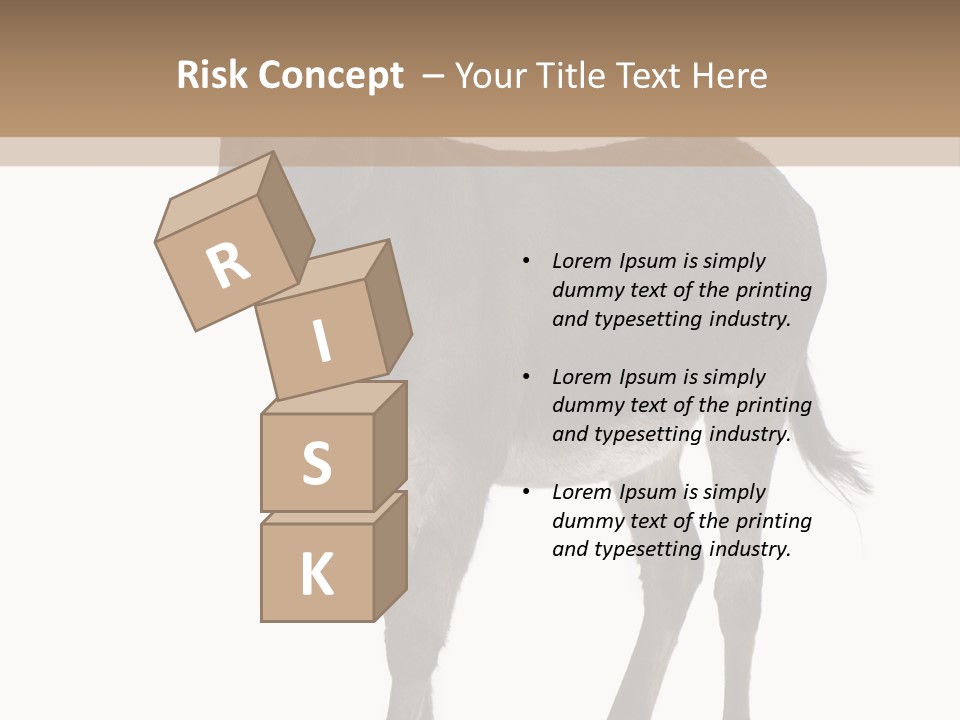 Risk Concept – Your Title Text Here

R
I
S
K

• Lorem Ipsum is simply dummy text of the printing and typesetting industry.

• Lorem Ipsum is simply dummy text of the printing and typesetting industry.

• Lorem Ipsum is simply dummy text of the printing and typesetting industry.